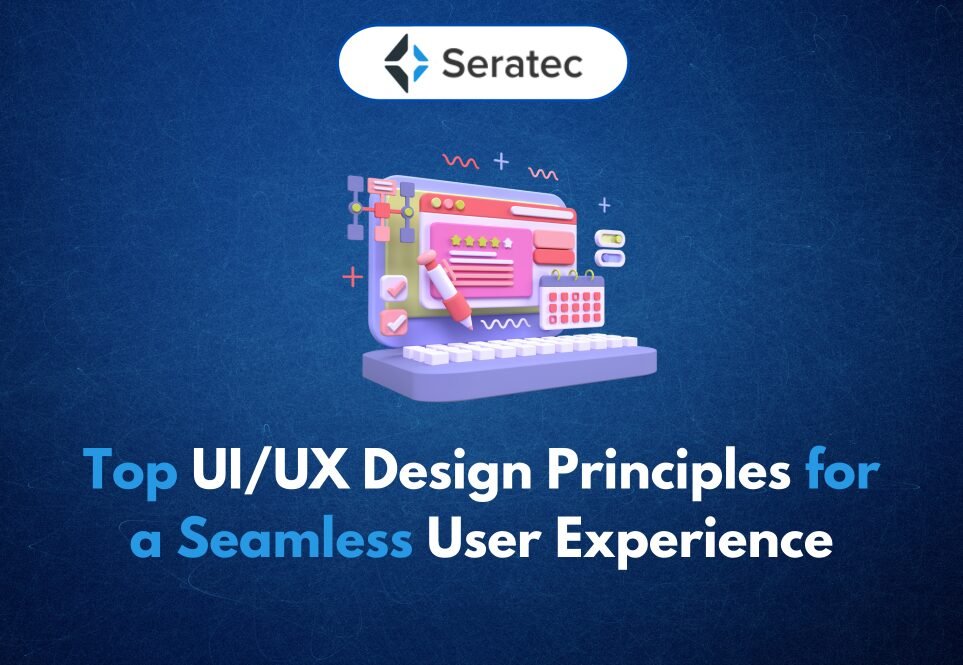 Seratec

Top UI/UX Design Principles for a Seamless User Experience